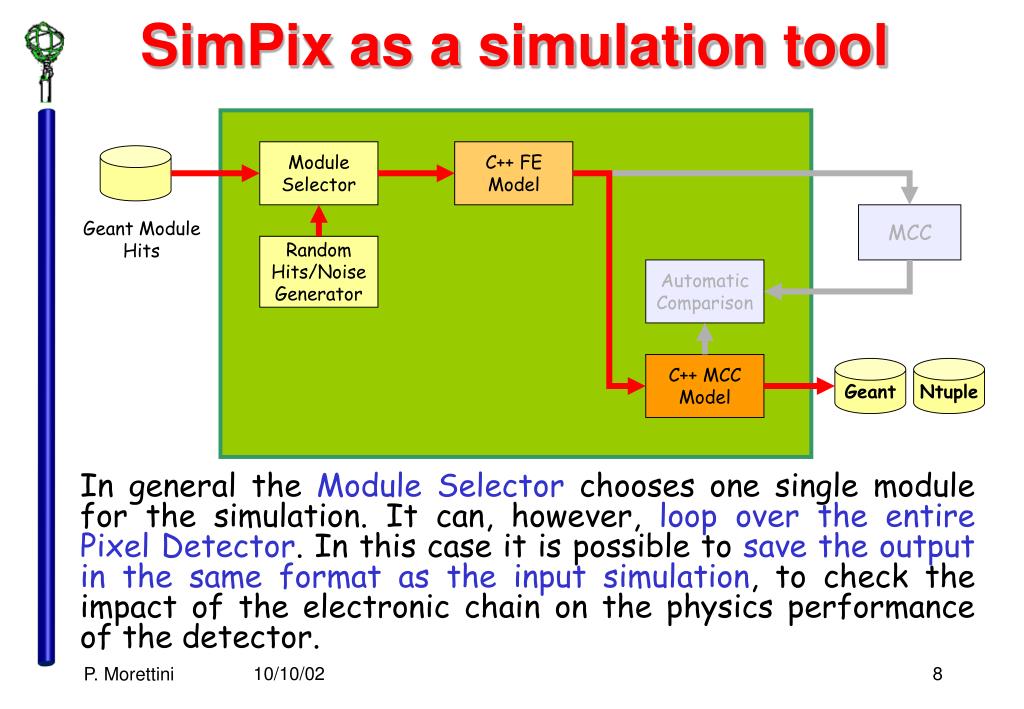 SimPix as a simulation tool

Geant Module Hits

Module Selector

Random Hits/Noise Generator

C++ FE Model

MCC

Automatic Comparison

C++ MCC Model

Geant

Ntuple

In general the Module Selector chooses one single module for the simulation. It can, however, loop over the entire Pixel Detector. In this case it is possible to save the output in the same format as the input simulation, to check the impact of the electronic chain on the physics performance of the detector.

P. Morettini 10/10/02 8